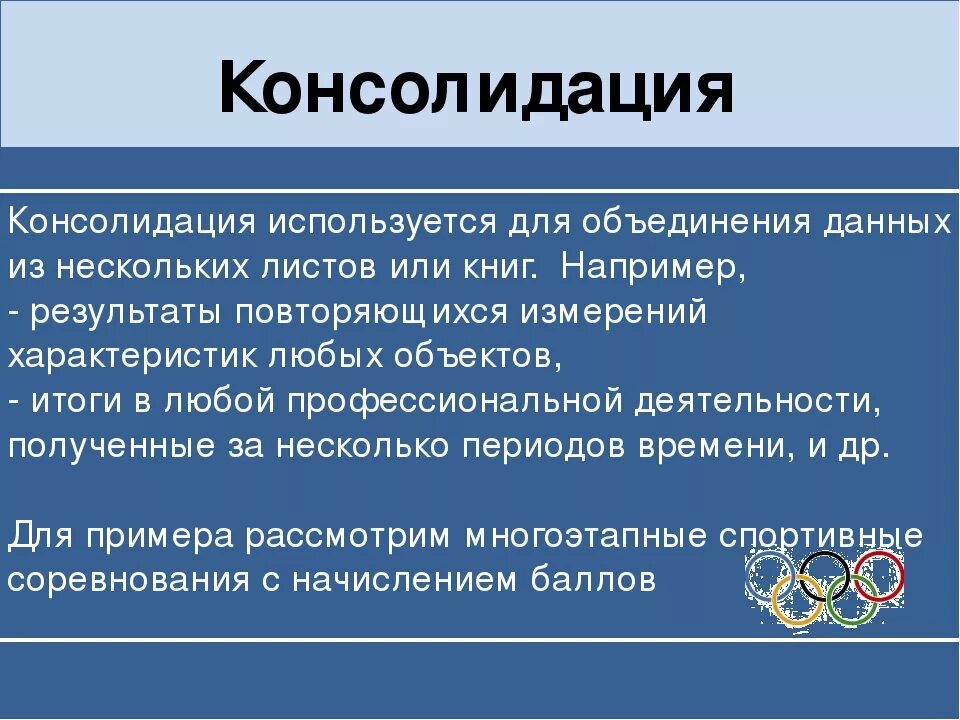 Консолидация

Консолидация используется для объединения данных из нескольких листов или книг. Например,
- результаты повторяющихся измерений характеристик любых объектов,
- итоги в любой профессиональной деятельности, полученные за несколько периодов времени, и др.

Для примера рассмотрим многоэтапные спортивные соревнования с начислением баллов